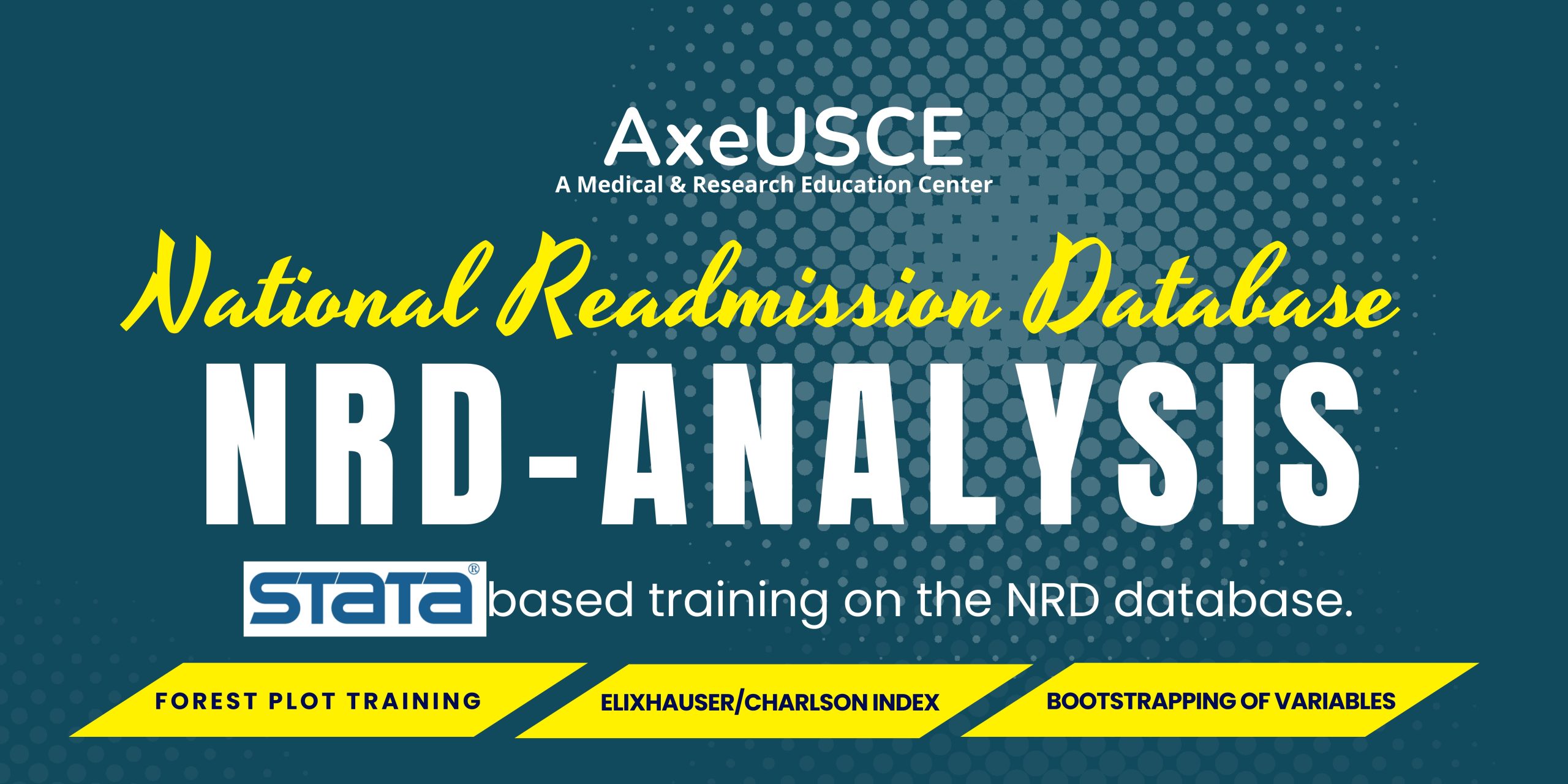 AxeUSCE
A Medical & Research Education Center

National Readmission Database

NRD-ANALYSIS

STATA® based training on the NRD database.

FOREST PLOT TRAINING

ELIXHAUSER/CHARLSON INDEX

BOOTSTRAPPING OF VARIABLES